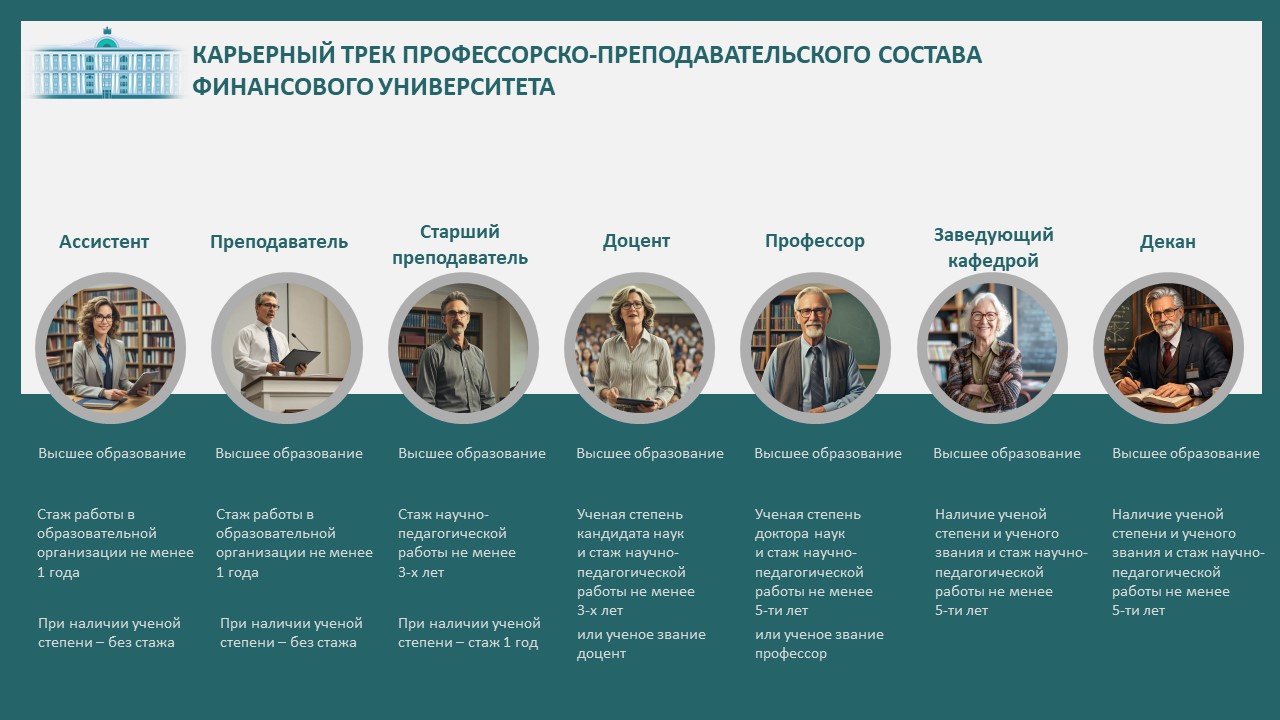 КАРЬЕРНЫЙ ТРЕК ПРОФЕССОРСКО-ПРЕПОДАВАТЕЛЬСКОГО СОСТАВА ФИНАНСОВОГО УНИВЕРСИТЕТА

Ассистент

Высшее образование

Стаж работы в образовательной организации не менее 1 года

При наличии ученой степени – без стажа

Преподаватель

Высшее образование

Стаж работы в образовательной организации не менее 1 года

При наличии ученой степени – без стажа

Старший преподаватель

Высшее образование

Стаж научно-педагогической работы не менее 3-х лет

При наличии ученой степени – стаж 1 год

Доцент

Высшее образование

Ученая степень кандидата наук и стаж научно-педагогической работы не менее 3-х лет

или ученое звание доцент

Профессор

Высшее образование

Ученая степень доктора наук и стаж научно-педагогической работы не менее 5-ти лет

или ученое звание профессор

Заведующий кафедрой

Высшее образование

Наличие ученой степени и ученого звания и стаж научно-педагогической работы не менее 5-ти лет

Декан

Высшее образование

Наличие ученой степени и ученого звания и стаж научно-педагогической работы не менее 5-ти лет